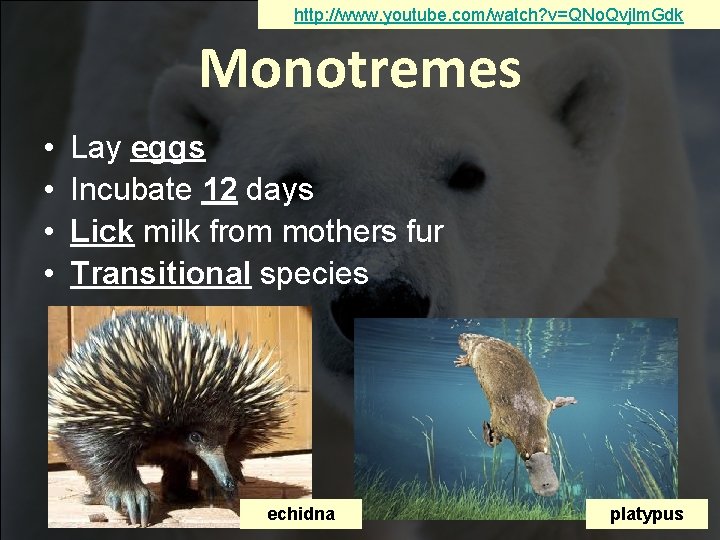 http://www.youtube.com/watch?v=QNoQvjlmGdk

Monotremes

• Lay eggs
• Incubate 12 days
• Lick milk from mothers fur
• Transitional species

echidna

platypus